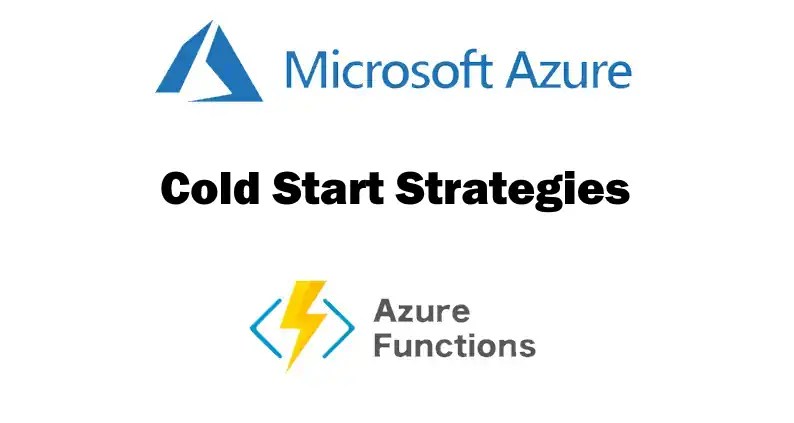 Microsoft Azure

Cold Start Strategies

Azure Functions